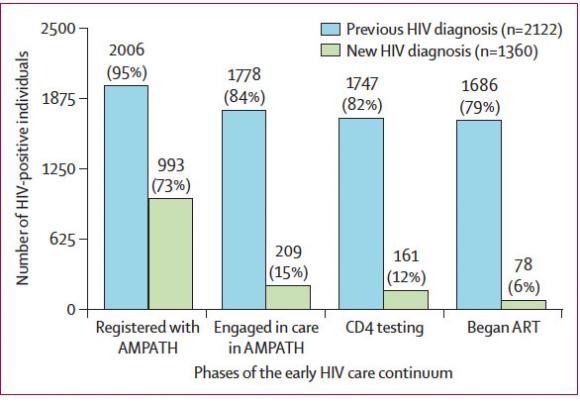 Previous HIV diagnosis (n=2122)
New HIV diagnosis (n=1360)

Number of HIV-positive individuals

2500
1875
1250
625
0

2006 (95%)
993 (73%)
1778 (84%)
209 (15%)
1747 (82%)
161 (12%)
1686 (79%)
78 (6%)

Registered with AMPATH
Engaged in care in AMPATH
CD4 testing
Began ART

Phases of the early HIV care continuum